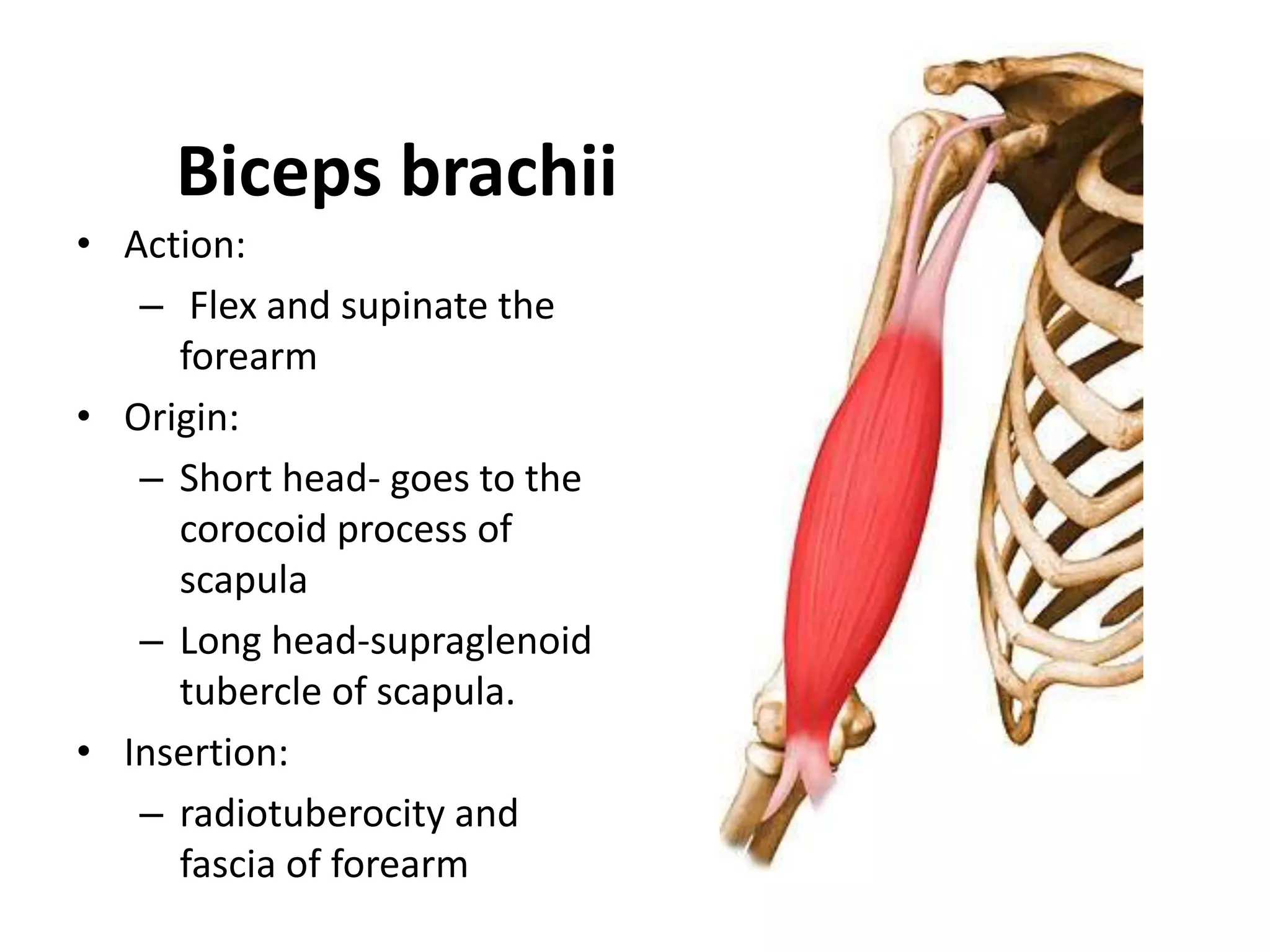 Biceps brachii

• Action:
– Flex and supinate the forearm
• Origin:
– Short head- goes to the corocoid process of scapula
– Long head-supraglenoid tubercle of scapula.
• Insertion:
– radiotuberocity and fascia of forearm